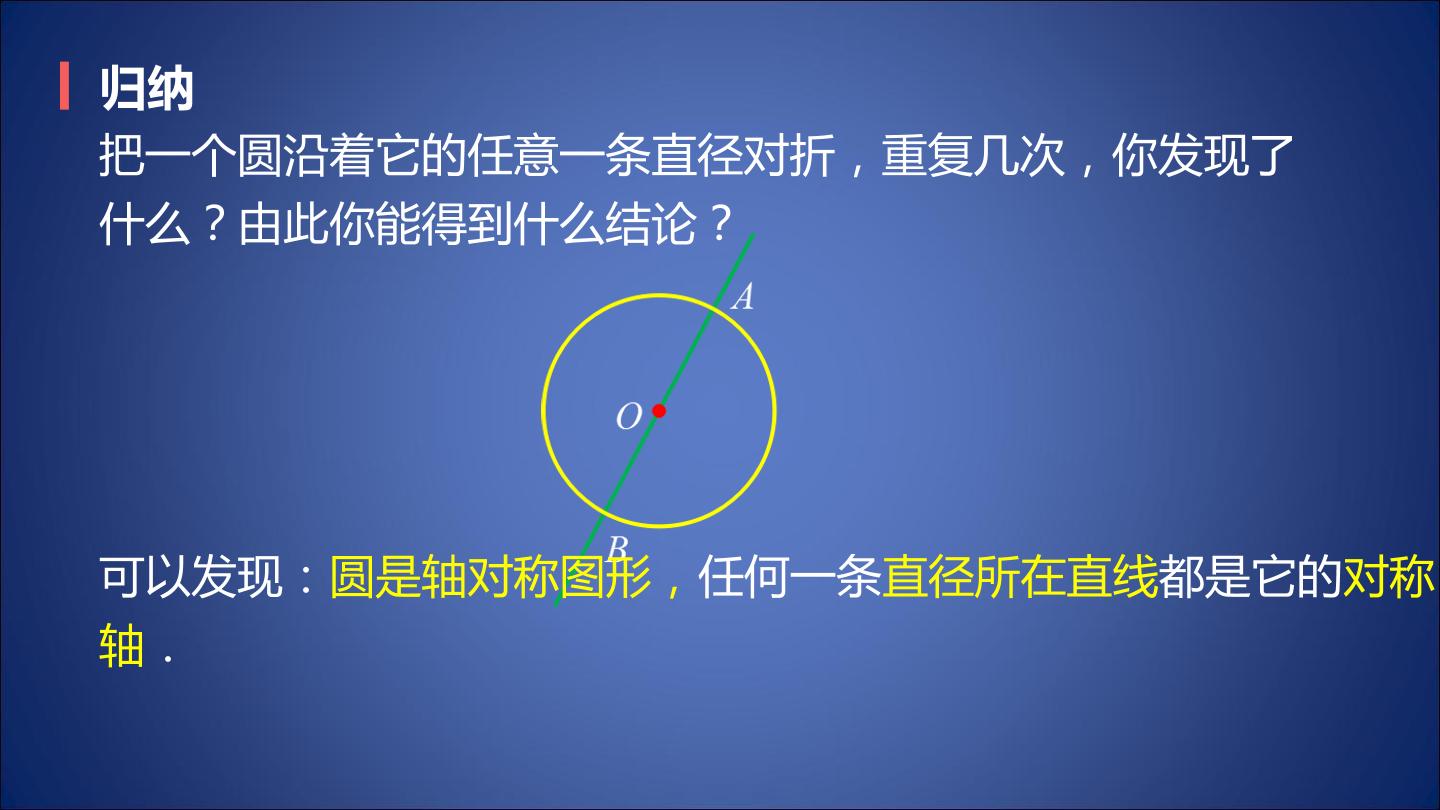 归纳

把一个圆沿着它的任意一条直径对折，重复几次，你发现了什么？由此你能得到什么结论？

A

O

B

可以发现：圆是轴对称图形，任何一条直径所在直线都是它的对称轴．